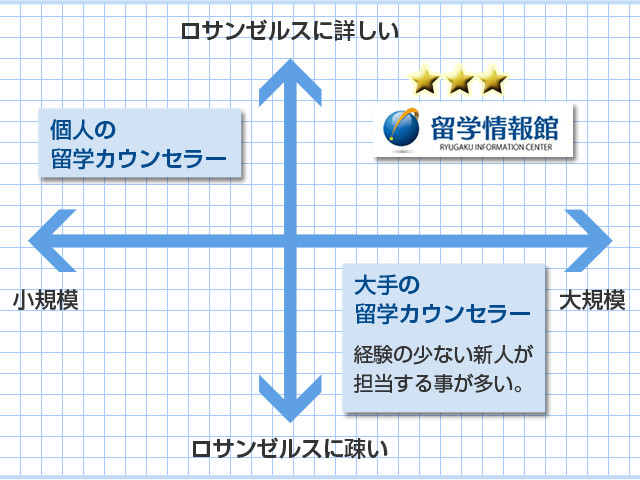 ロサンゼルスに詳しい

個人の
留学カウンセラー

留学情報館
RYUGAKU INFORMATION CENTER

小規模

大規模

大手の
留学カウンセラー

経験の少ない新人が担当する事が多い。

ロサンゼルスに疎い